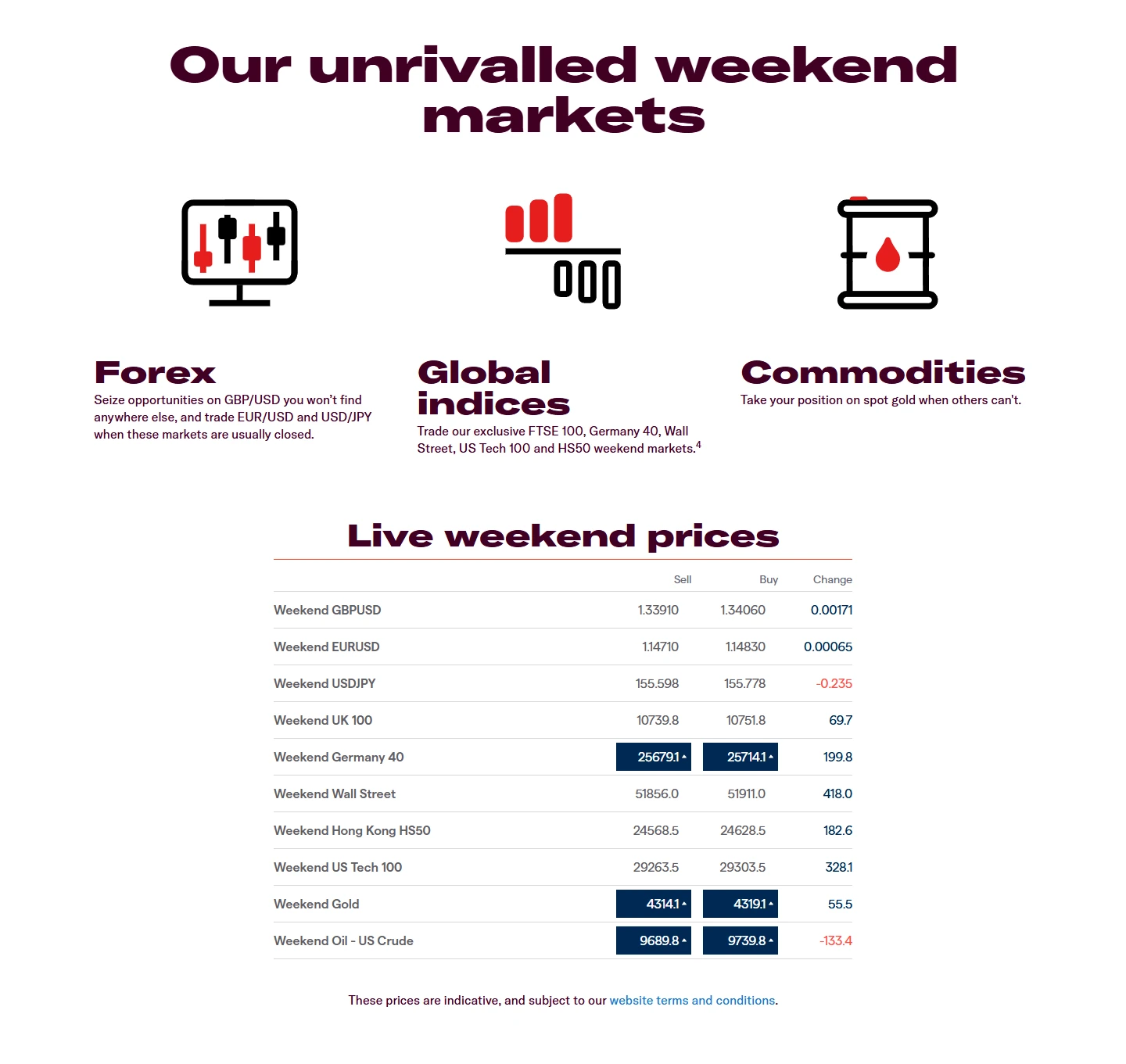 Our unrivalled weekend markets

Forex
Seize opportunities on GBP/USD you won't find anywhere else, and trade EUR/USD and USD/JPY when these markets are usually closed.

Global indices
Trade our exclusive FTSE 100, Germany 40, Wall Street, US Tech 100 and HS50 weekend markets.$^4$

Commodities
Take your position on spot gold when others can't.

Live weekend prices

| | Sell | Buy | Change |
|---|---|---|---|
| Weekend GBPUSD | 1.33910 | 1.34060 | 0.00171 |
| Weekend EURUSD | 1.14710 | 1.14830 | 0.00065 |
| Weekend USDJPY | 155.598 | 155.778 | -0.235 |
| Weekend UK 100 | 10739.8 | 10751.8 | 69.7 |
| Weekend Germany 40 | 25679.1 | 25714.1 | 199.8 |
| Weekend Wall Street | 51856.0 | 51911.0 | 418.0 |
| Weekend Hong Kong HS50 | 24568.5 | 24628.5 | 182.6 |
| Weekend US Tech 100 | 29263.5 | 29303.5 | 328.1 |
| Weekend Gold | 4314.1 | 4319.1 | 55.5 |
| Weekend Oil - US Crude | 9689.8 | 9739.8 | -133.4 |

These prices are indicative, and subject to our website terms and conditions.